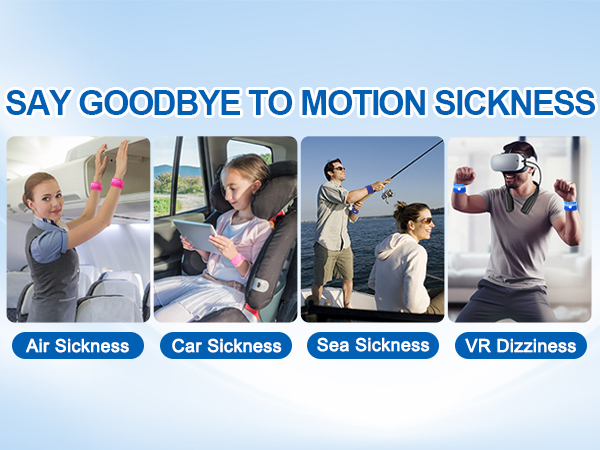 SAY GOODBYE TO MOTION SICKNESS

Air Sickness

Car Sickness

Sea Sickness

VR Dizziness